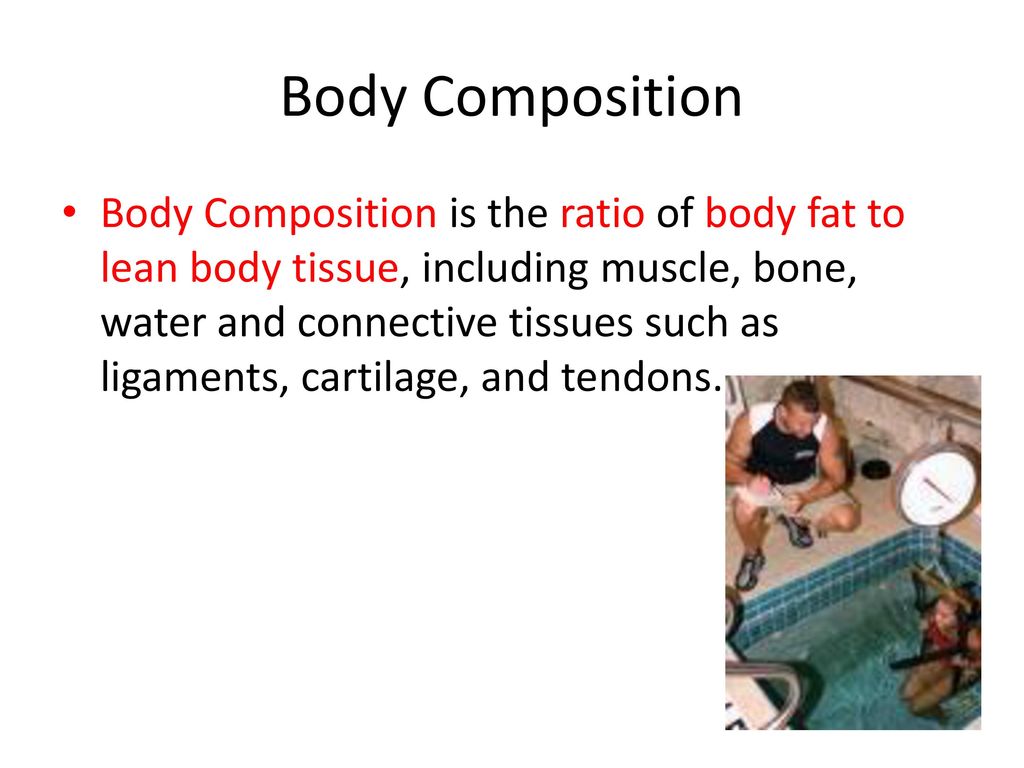 Body Composition

• Body Composition is the ratio of body fat to lean body tissue, including muscle, bone, water and connective tissues such as ligaments, cartilage, and tendons.